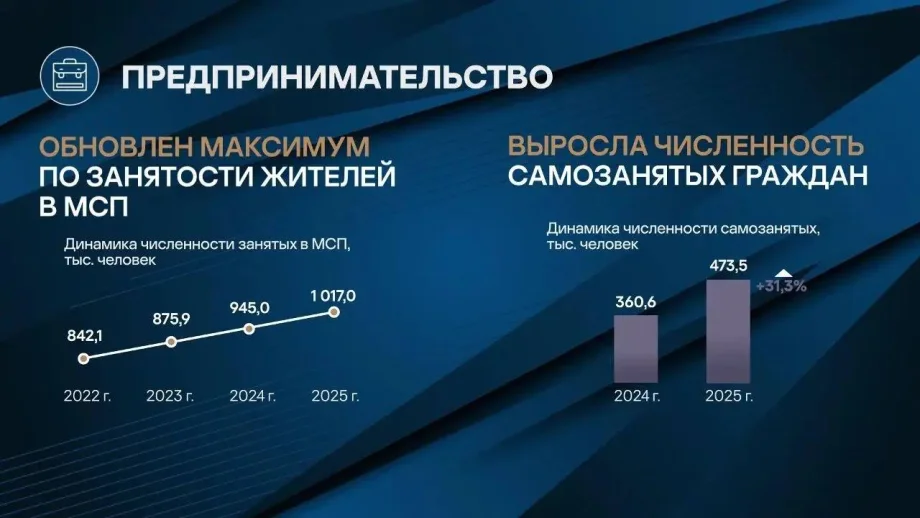 ПРЕДПРИНИМАТЕЛЬСТВО

ОБНОВЛЕН МАКСИМУМ ПО ЗАНЯТОСТИ ЖИТЕЛЕЙ В МСП

Динамика численности занятых в МСП, тыс. человек

842,1
875,9
945,0
1 017,0

2022 г.
2023 г.
2024 г.
2025 г.

ВЫРОСЛА ЧИСЛЕННОСТЬ САМОЗАНЯТЫХ ГРАЖДАН

Динамика численности самозанятых, тыс. человек

360,6
473,5
+31,3%

2024 г.
2025 г.